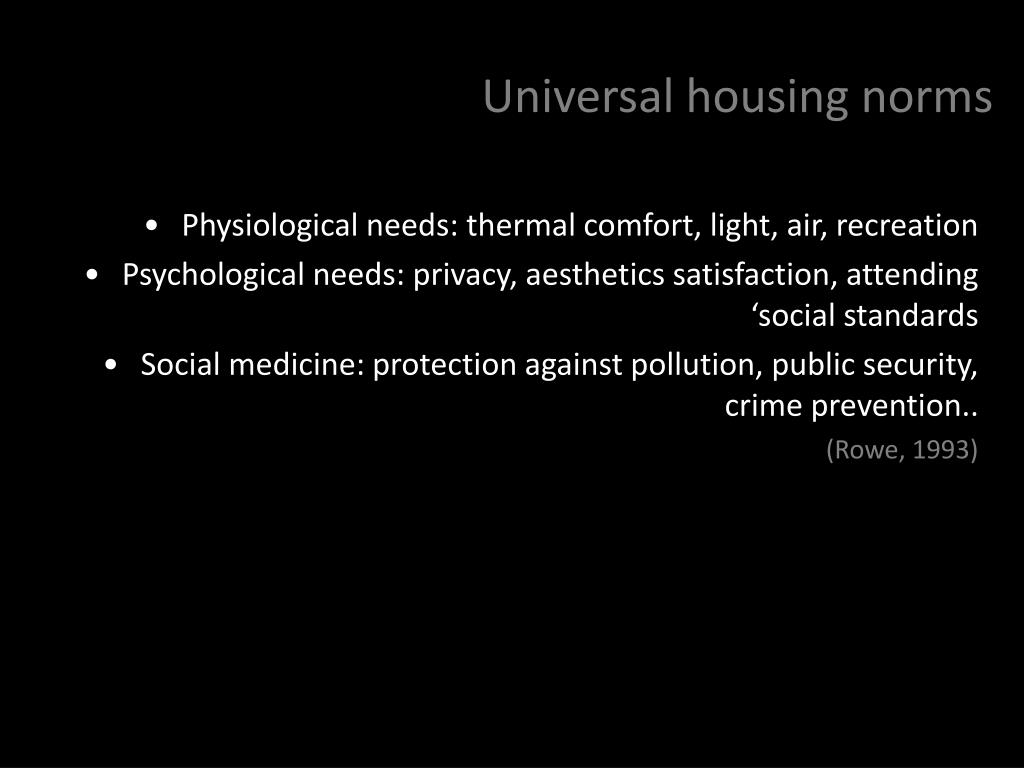 Universal housing norms

• Physiological needs: thermal comfort, light, air, recreation
• Psychological needs: privacy, aesthetics satisfaction, attending ‘social standards
• Social medicine: protection against pollution, public security, crime prevention..

(Rowe, 1993)